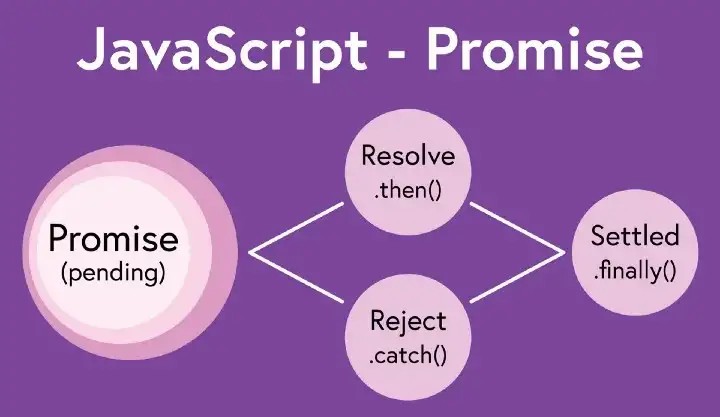 JavaScript - Promise

Promise
(pending)

Resolve
.then()

Reject
.catch()

Settled
.finally()